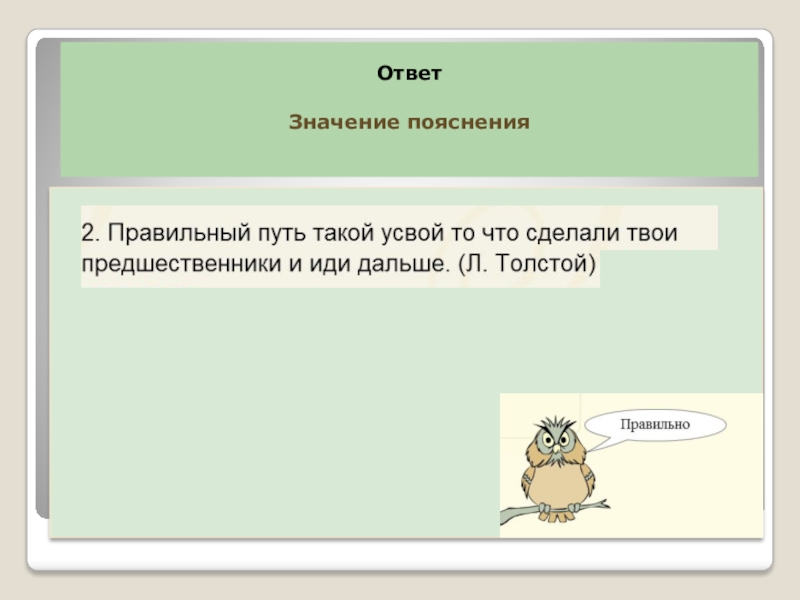 Ответ

Значение пояснения

2. Правильный путь такой усвой то что сделали твои предшественники и иди дальше. (Л. Толстой)

Правильно